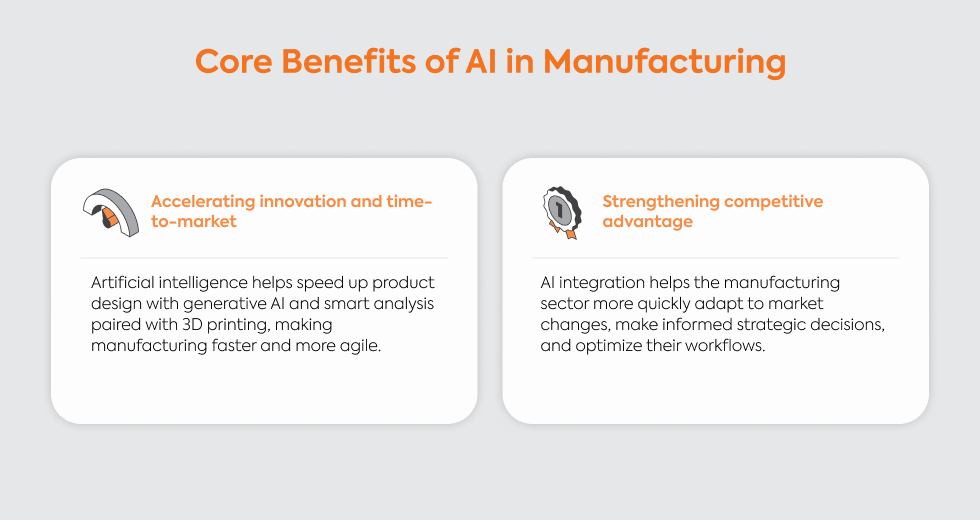 Core Benefits of AI in Manufacturing

Accelerating innovation and time-to-market

Artificial intelligence helps speed up product design with generative AI and smart analysis paired with 3D printing, making manufacturing faster and more agile.

1

Strengthening competitive advantage

AI integration helps the manufacturing sector more quickly adapt to market changes, make informed strategic decisions, and optimize their workflows.